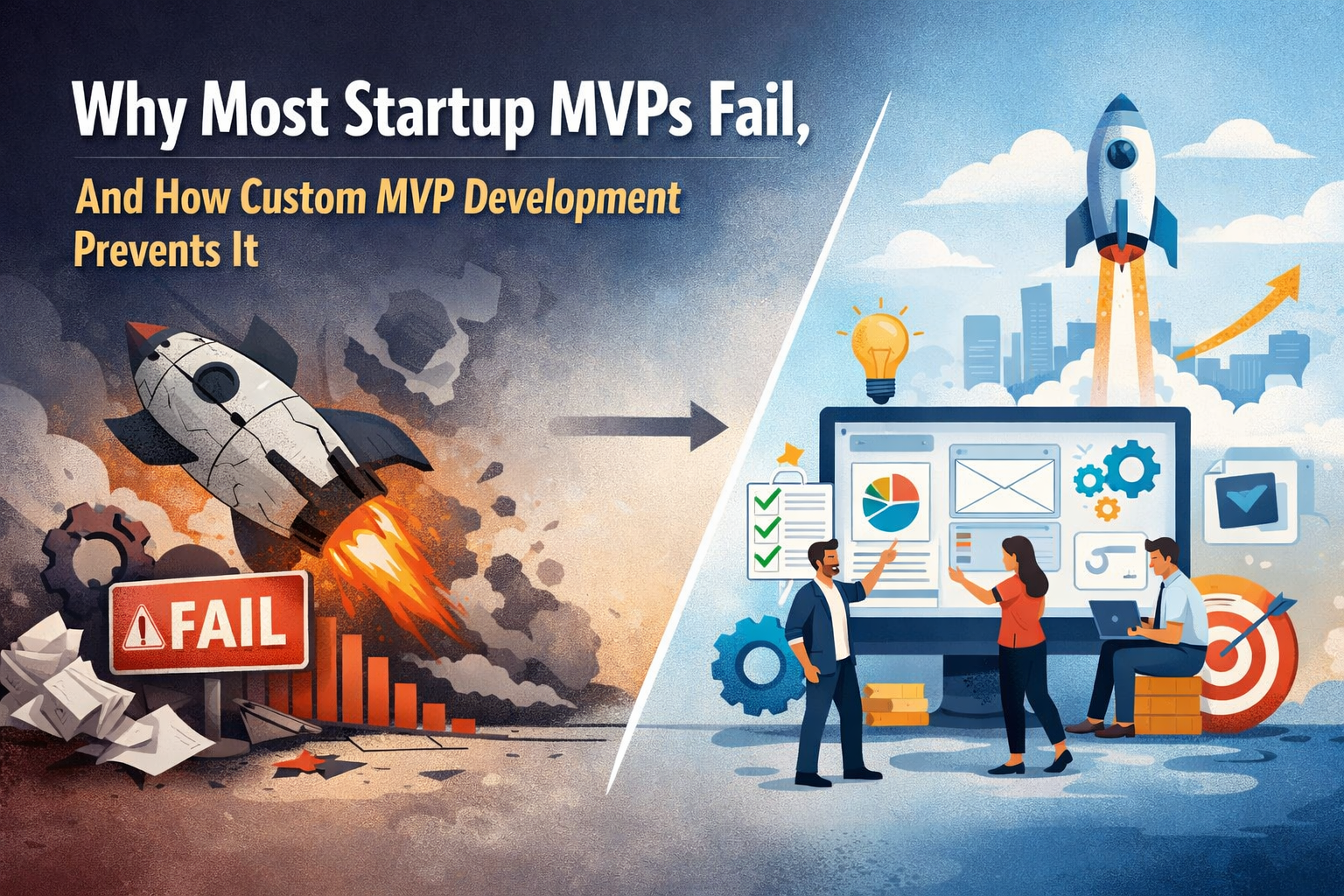 Why Most Startup MVPs Fail,

And How Custom MVP Development Prevents It

FAIL